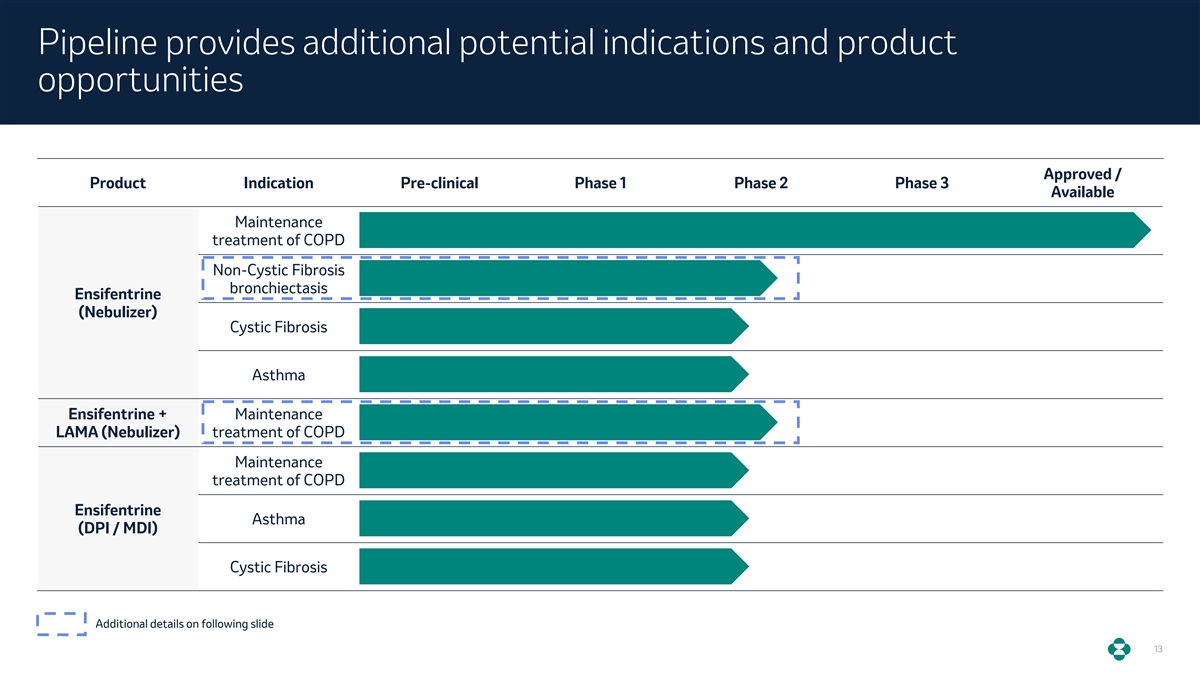 Pipeline provides additional potential indications and product opportunities

| Product | Indication | Pre-clinical | Phase 1 | Phase 2 | Phase 3 | Approved / Available |
|---|---|---|---|---|---|---|
| Ensifentrine (Nebulizer) | Maintenance treatment of COPD | | | | | |
| | Non-Cystic Fibrosis bronchiectasis | | | | | |
| | Cystic Fibrosis | | | | | |
| | Asthma | | | | | |
| Ensifentrine + LAMA (Nebulizer) | Maintenance treatment of COPD | | | | | |
| Ensifentrine (DPI / MDI) | Maintenance treatment of COPD | | | | | |
| | Asthma | | | | | |
| | Cystic Fibrosis | | | | | |

Additional details on following slide

13